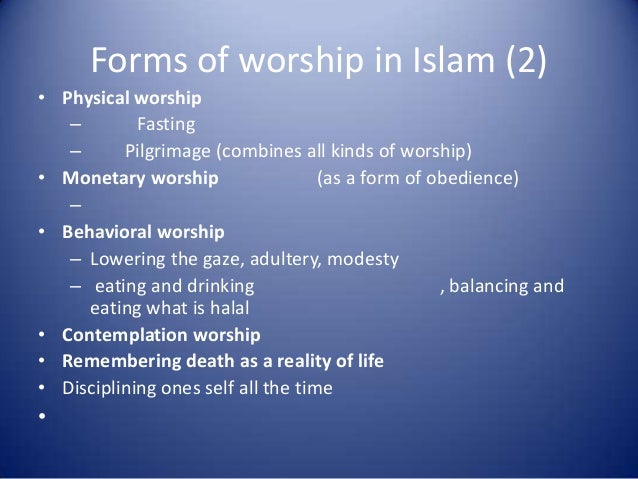 Forms of worship in Islam (2)

• Physical worship
– Fasting
– Pilgrimage (combines all kinds of worship)
• Monetary worship (as a form of obedience)
–
• Behavioral worship
– Lowering the gaze, adultery, modesty
– eating and drinking , balancing and eating what is halal
• Contemplation worship
• Remembering death as a reality of life
• Disciplining ones self all the time
•